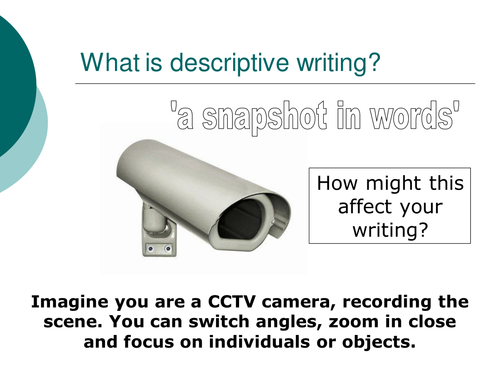 What is descriptive writing?

'a snapshot in words'

How might this affect your writing?

Imagine you are a CCTV camera, recording the scene. You can switch angles, zoom in close and focus on individuals or objects.